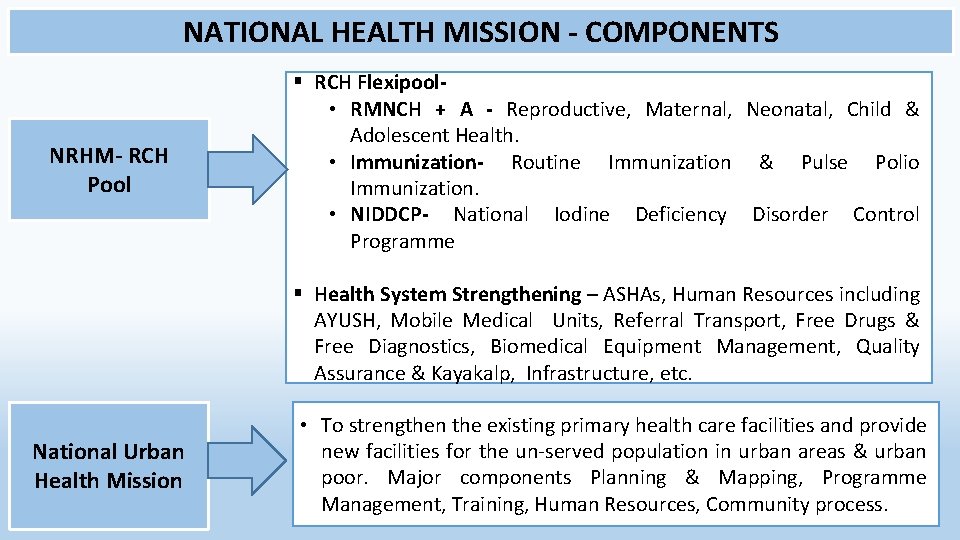 NATIONAL HEALTH MISSION - COMPONENTS

NRHM- RCH Pool

▪ RCH Flexipool-
• RMNCH + A - Reproductive, Maternal, Neonatal, Child & Adolescent Health.
• Immunization- Routine Immunization & Pulse Polio Immunization.
• NIDDCP- National Iodine Deficiency Disorder Control Programme

▪ Health System Strengthening – ASHAs, Human Resources including AYUSH, Mobile Medical Units, Referral Transport, Free Drugs & Free Diagnostics, Biomedical Equipment Management, Quality Assurance & Kayakalp, Infrastructure, etc.

National Urban Health Mission

• To strengthen the existing primary health care facilities and provide new facilities for the un-served population in urban areas & urban poor. Major components Planning & Mapping, Programme Management, Training, Human Resources, Community process.